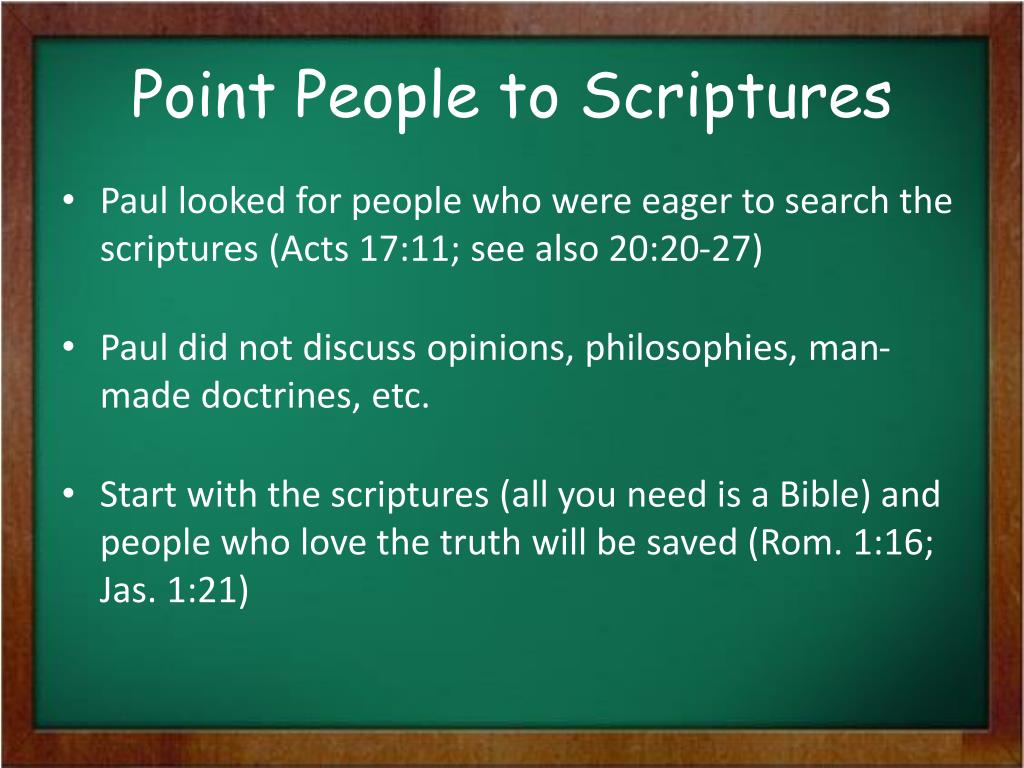 Point People to Scriptures

• Paul looked for people who were eager to search the scriptures (Acts 17:11; see also 20:20-27)

• Paul did not discuss opinions, philosophies, man-made doctrines, etc.

• Start with the scriptures (all you need is a Bible) and people who love the truth will be saved (Rom. 1:16; Jas. 1:21)